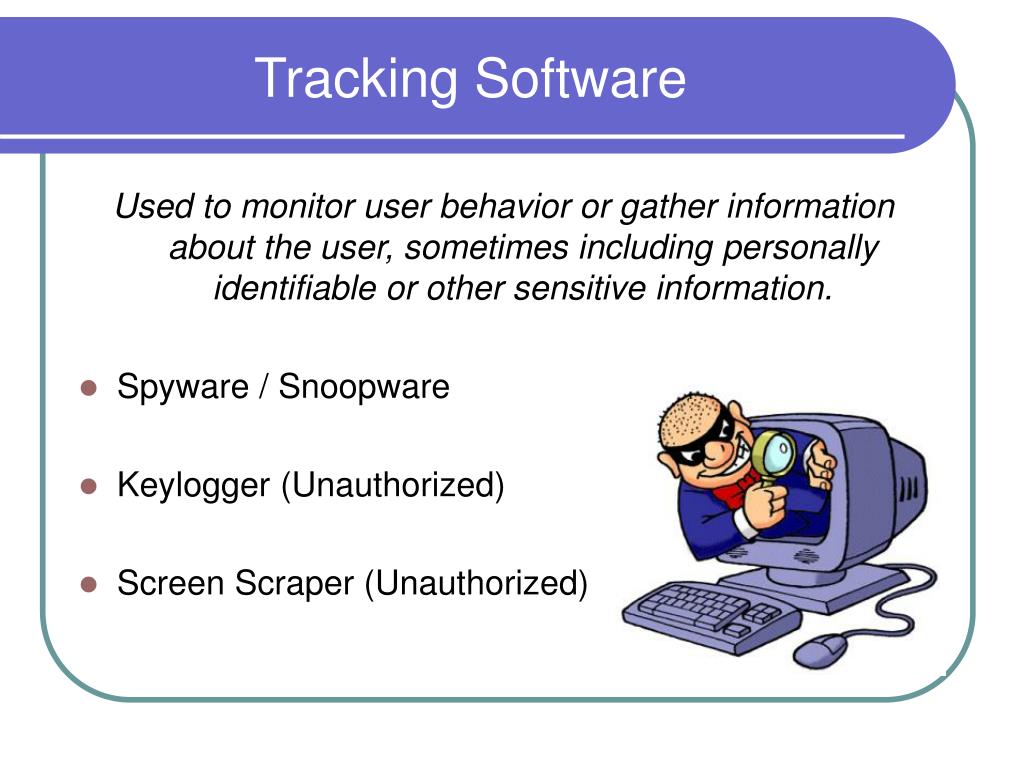 Tracking Software

Used to monitor user behavior or gather information about the user, sometimes including personally identifiable or other sensitive information.

- Spyware / Snoopware
- Keylogger (Unauthorized)
- Screen Scraper (Unauthorized)